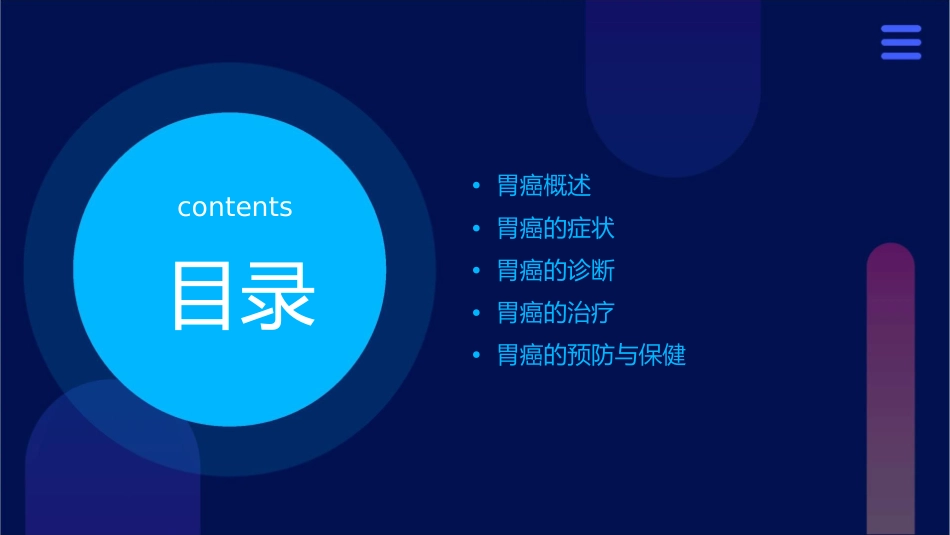 contents

目录

• 胃癌概述
• 胃癌的症状
• 胃癌的诊断
• 胃癌的治疗
• 胃癌的预防与保健